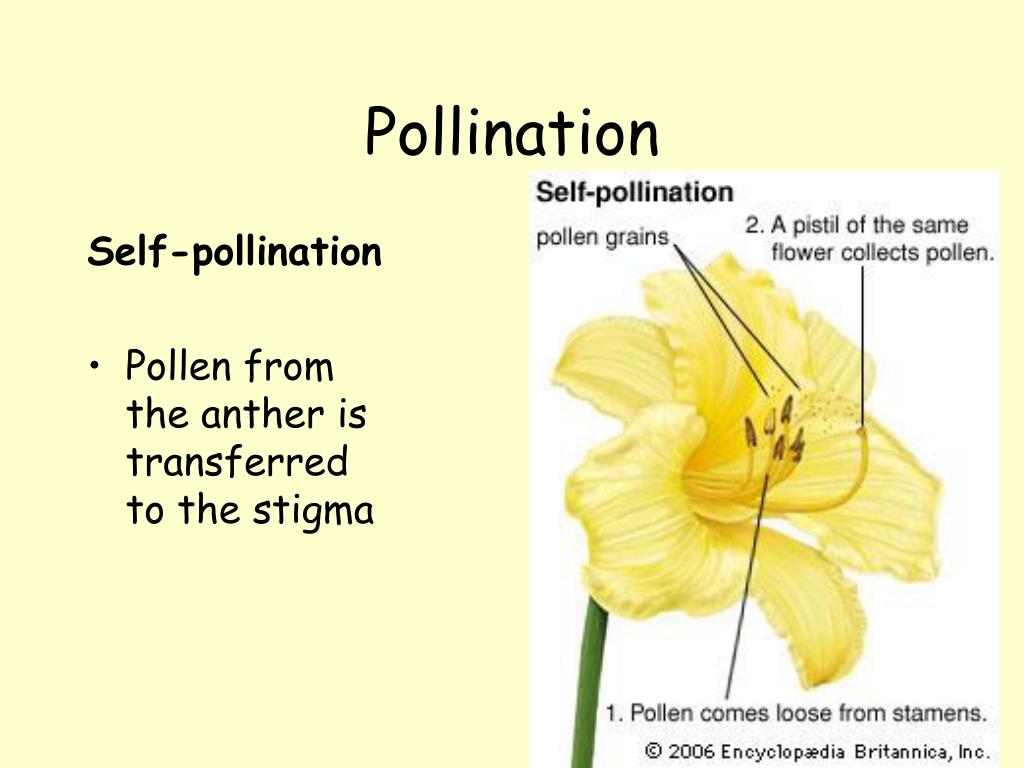 Pollination

Self-pollination

• Pollen from the anther is transferred to the stigma

Self-pollination

pollen grains

2. A pistil of the same flower collects pollen.

1. Pollen comes loose from stamens.

© 2006 Encyclopædia Britannica, Inc.